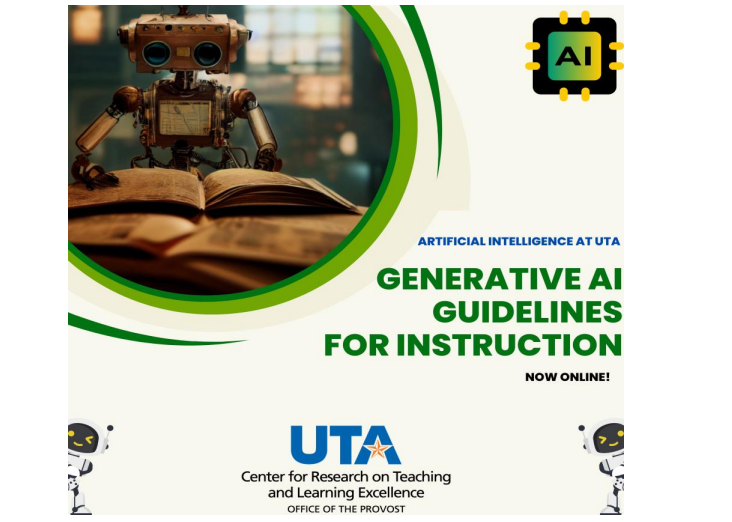 AI

ARTIFICIAL INTELLIGENCE AT UTA

GENERATIVE AI GUIDELINES FOR INSTRUCTION

NOW ONLINE!

UTA

Center for Research on Teaching and Learning Excellence

OFFICE OF THE PROVOST